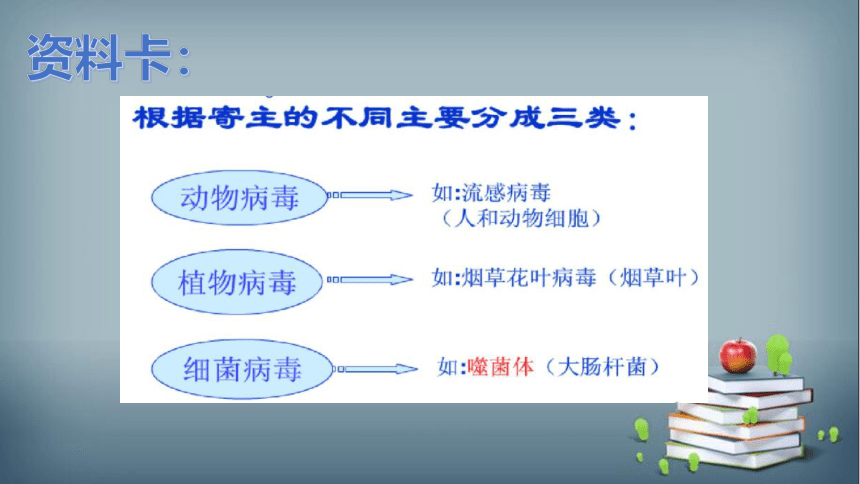 资料卡:

根据寄主的不同主要分成三类:

动物病毒

如:流感病毒（人和动物细胞）

植物病毒

如:烟草花叶病毒（烟草叶）

细菌病毒

如:噬菌体（大肠杆菌）